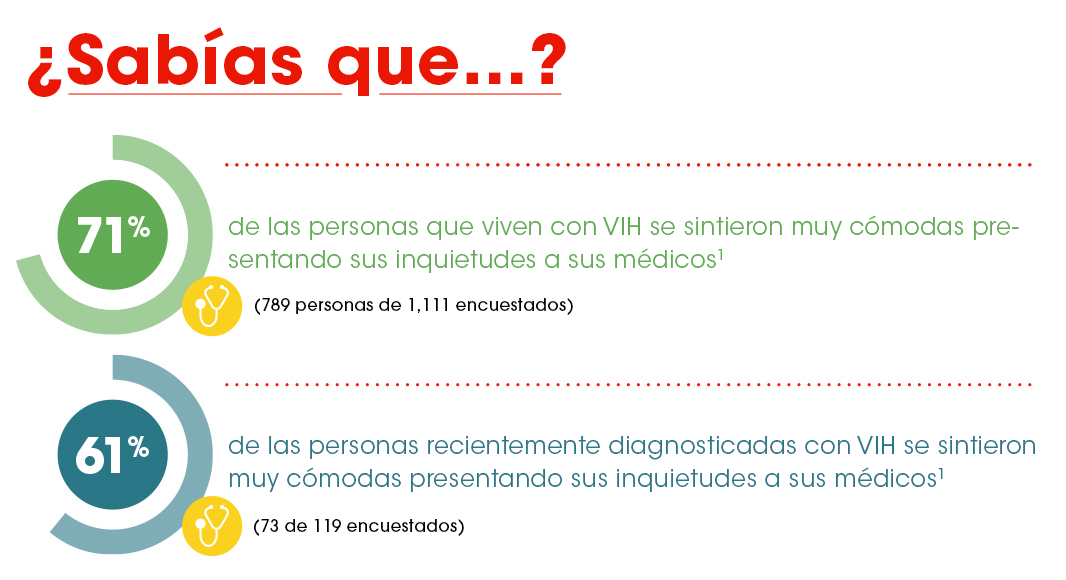 ¿Sabías que...?

71%

de las personas que viven con VIH se sintieron muy cómodas presentando sus inquietudes a sus médicos$^1$

(789 personas de 1,111 encuestados)

61%

de las personas recientemente diagnosticadas con VIH se sintieron muy cómodas presentando sus inquietudes a sus médicos$^1$

(73 de 119 encuestados)